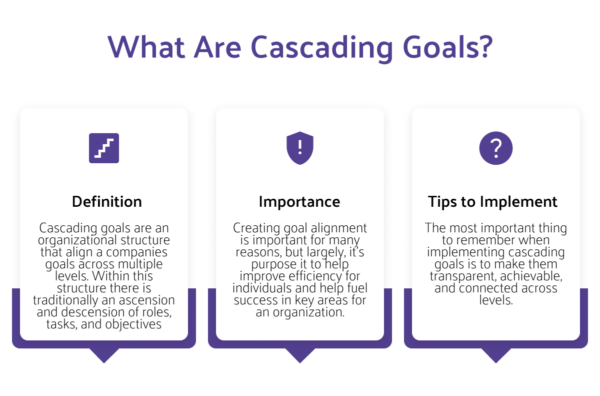 What Are Cascading Goals?

Definition

Cascading goals are an organizational structure that align a companies goals across multiple levels. Within this structure there is traditionally an ascension and descension of roles, tasks, and objectives

!

Importance

Creating goal alignment is important for many reasons, but largely, it's purpose it to help improve efficiency for individuals and help fuel success in key areas for an organization.

?

Tips to Implement

The most important thing to remember when implementing cascading goals is to make them transparent, achievable, and connected across levels.